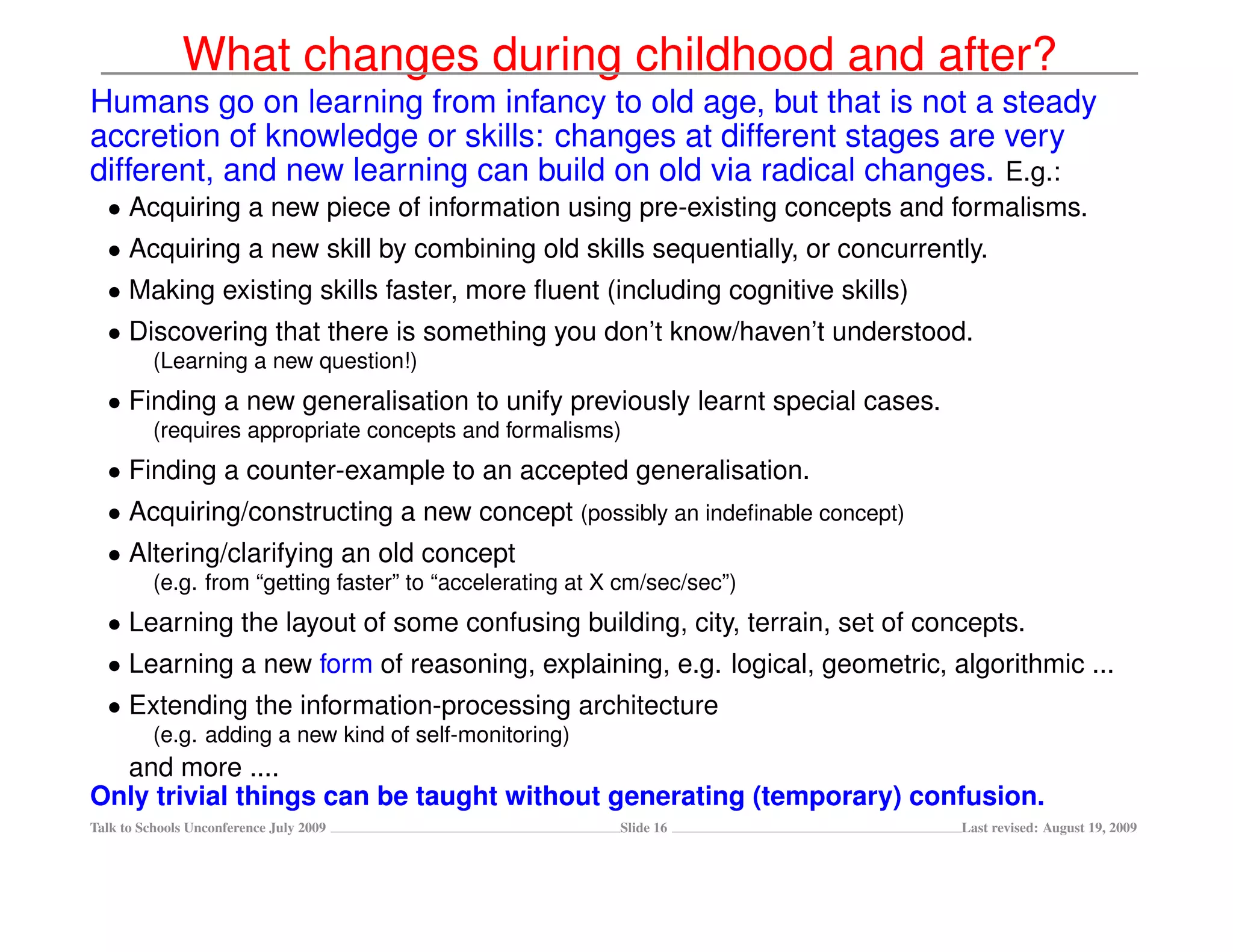 What changes during childhood and after?

Humans go on learning from infancy to old age, but that is not a steady accretion of knowledge or skills: changes at different stages are very different, and new learning can build on old via radical changes. E.g.:

• Acquiring a new piece of information using pre-existing concepts and formalisms.
• Acquiring a new skill by combining old skills sequentially, or concurrently.
• Making existing skills faster, more fluent (including cognitive skills)
• Discovering that there is something you don't know/haven't understood. (Learning a new question!)
• Finding a new generalisation to unify previously learnt special cases. (requires appropriate concepts and formalisms)
• Finding a counter-example to an accepted generalisation.
• Acquiring/constructing a new concept (possibly an indefinable concept)
• Altering/clarifying an old concept (e.g. from "getting faster" to "accelerating at X cm/sec/sec")
• Learning the layout of some confusing building, city, terrain, set of concepts.
• Learning a new form of reasoning, explaining, e.g. logical, geometric, algorithmic ...
• Extending the information-processing architecture (e.g. adding a new kind of self-monitoring)

and more ....

Only trivial things can be taught without generating (temporary) confusion.

Talk to Schools Unconference July 2009 Slide 16 Last revised: August 19, 2009